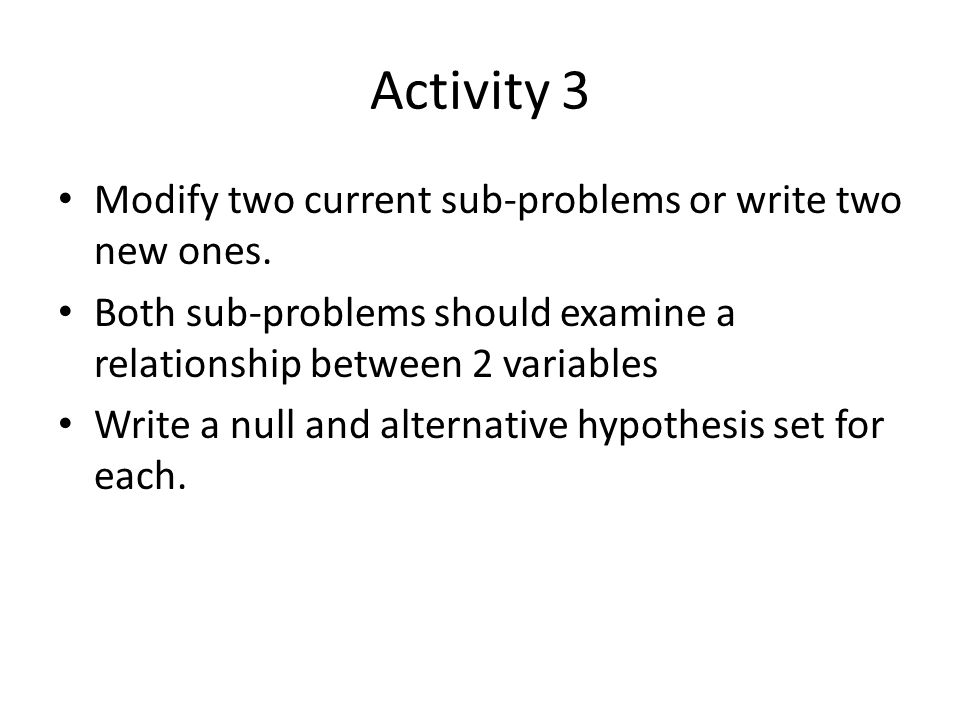 Activity 3

• Modify two current sub-problems or write two new ones.
• Both sub-problems should examine a relationship between 2 variables
• Write a null and alternative hypothesis set for each.